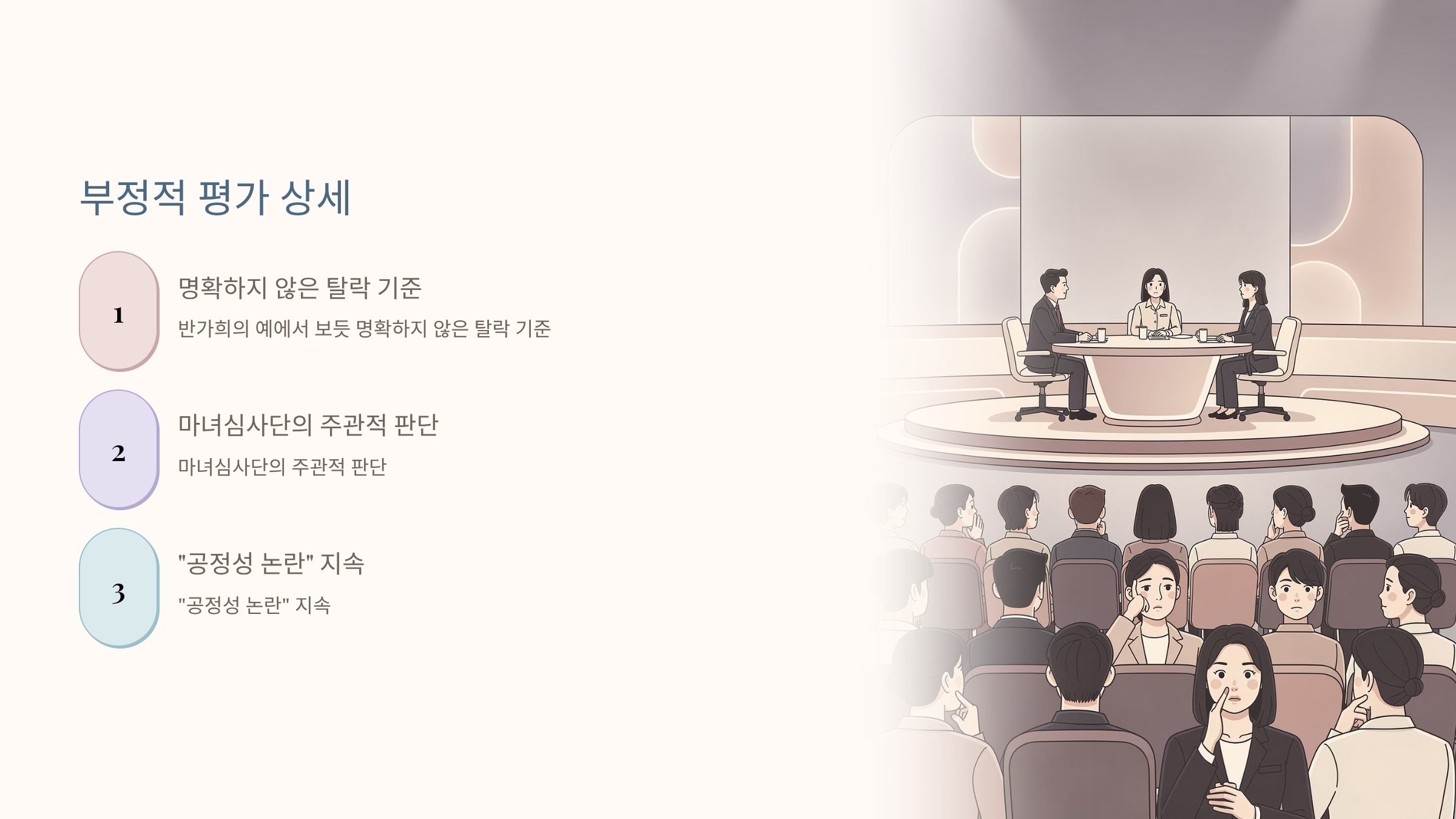 부정적 평가 상세

1

명확하지 않은 탈락 기준

반가희의 예에서 보듯 명확하지 않은 탈락 기준

2

마녀심사단의 주관적 판단

마녀심사단의 주관적 판단

3

"공정성 논란" 지속

"공정성 논란" 지속